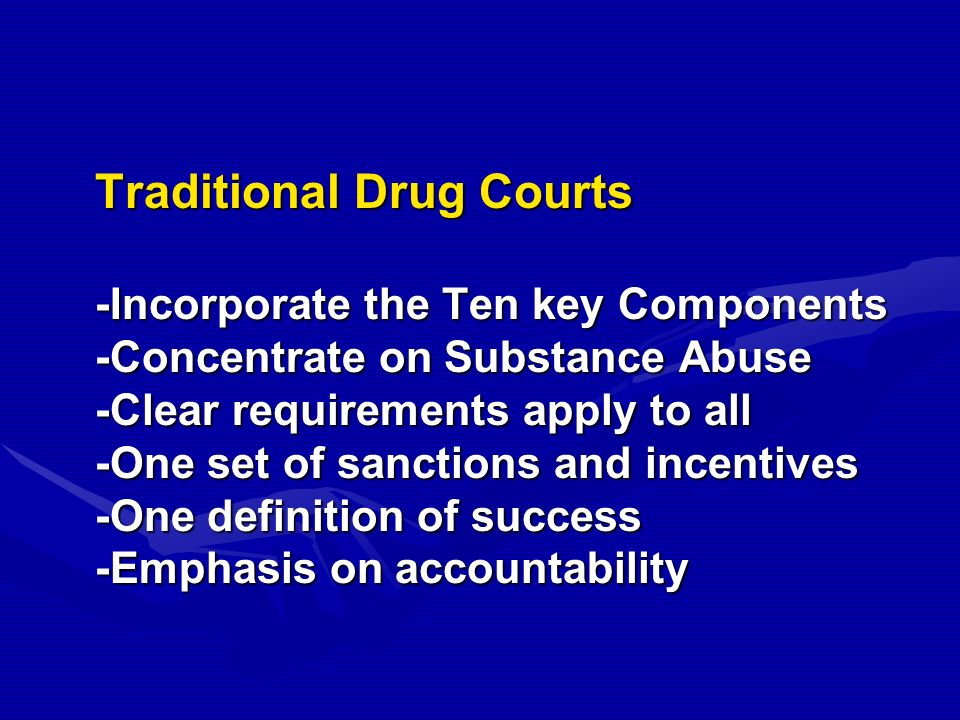 Traditional Drug Courts

-Incorporate the Ten key Components
-Concentrate on Substance Abuse
-Clear requirements apply to all
-One set of sanctions and incentives
-One definition of success
-Emphasis on accountability